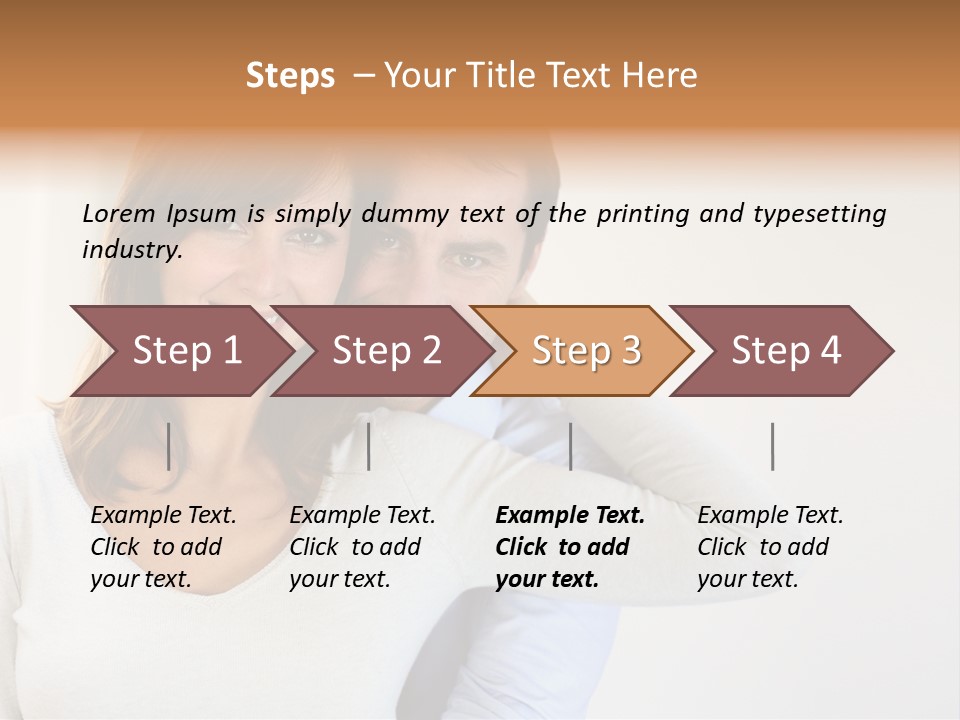 Steps – Your Title Text Here

Lorem Ipsum is simply dummy text of the printing and typesetting industry.

Step 1

Step 2

Step 3

Step 4

Example Text. Click to add your text.

Example Text. Click to add your text.

Example Text. Click to add your text.

Example Text. Click to add your text.